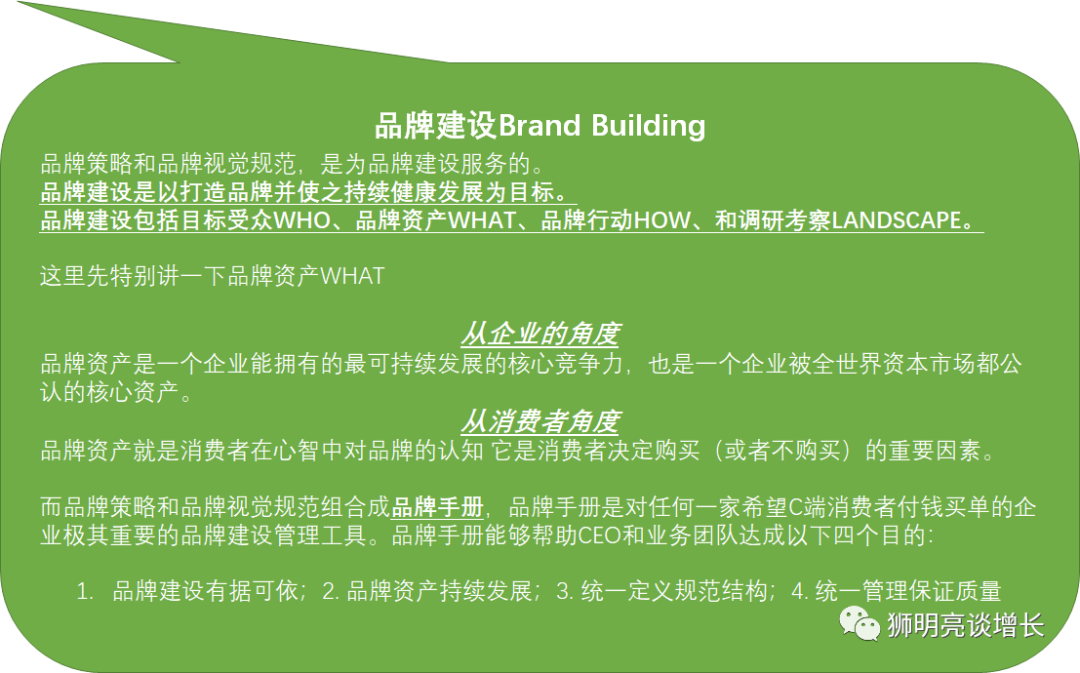 品牌建设Brand Building
品牌策略和品牌视觉规范，是为品牌建设服务的。
品牌建设是以打造品牌并使之持续健康发展为目标。
品牌建设包括目标受众WHO、品牌资产WHAT、品牌行动HOW、和调研考察LANDSCAPE。

这里先特别讲一下品牌资产WHAT

从企业的角度
品牌资产是一个企业能拥有的最可持续发展的核心竞争力，也是一个企业被全世界资本市场都公认的核心资产。
从消费者角度
品牌资产就是消费者在心智中对品牌的认知 它是消费者决定购买（或者不购买）的重要因素。

而品牌策略和品牌视觉规范组合成品牌手册，品牌手册是对任何一家希望C端消费者付钱买单的企业极其重要的品牌建设管理工具。品牌手册能够帮助CEO和业务团队达成以下四个目的：

1. 品牌建设有据可依；2. 品牌资产持续发展；3. 统一定义规范结构；4. 统一管理保证质量

狮明亮谈增长